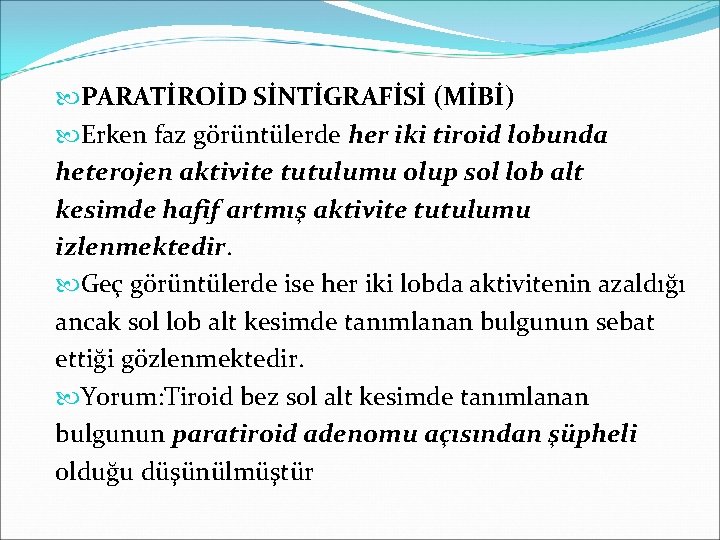 PARATİROİD SİNTİGRAFİSİ (MİBİ)

Erken faz görüntülerde her iki tiroid lobunda heterojen aktivite tutulumu olup sol lob alt kesimde hafif artmış aktivite tutulumu izlenmektedir.

Geç görüntülerde ise her iki lobda aktivitenin azaldığı ancak sol lob alt kesimde tanımlanan bulgunun sebat ettiği gözlenmektedir.

Yorum:Tiroid bez sol alt kesimde tanımlanan bulgunun paratiroid adenomu açısından şüpheli olduğu düşünülmüştür